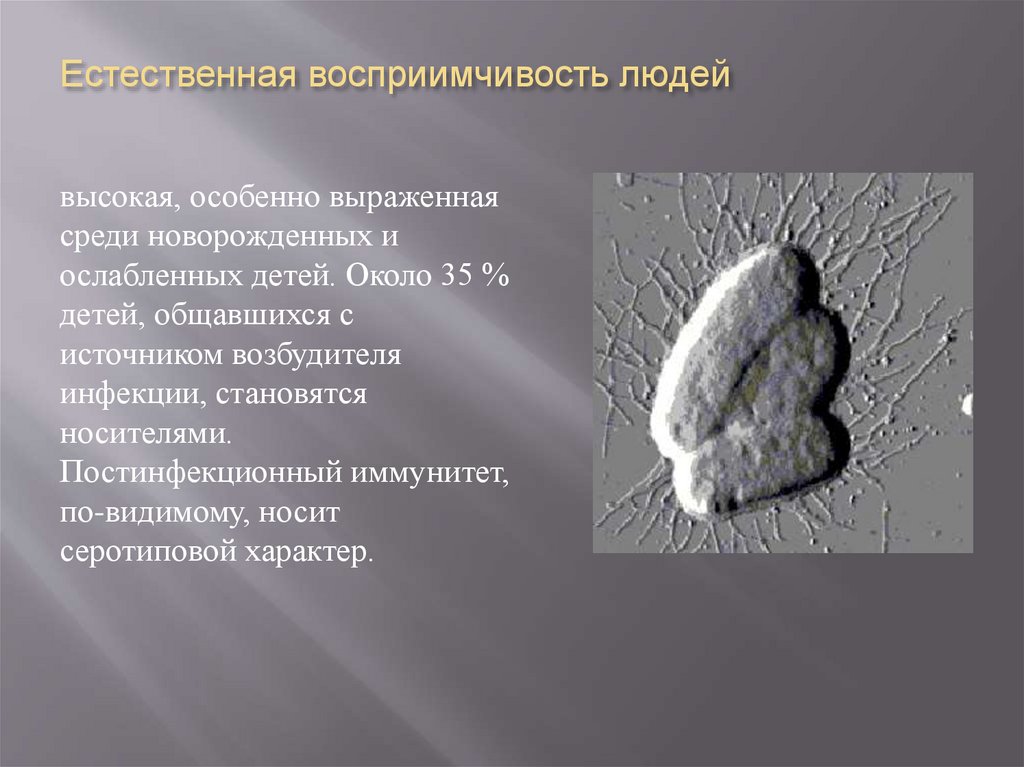 Естественная восприимчивость людей

высокая, особенно выраженная среди новорожденных и ослабленных детей. Около 35 % детей, общавшихся с источником возбудителя инфекции, становятся носителями. Постинфекционный иммунитет, по-видимому, носит серотиповой характер.